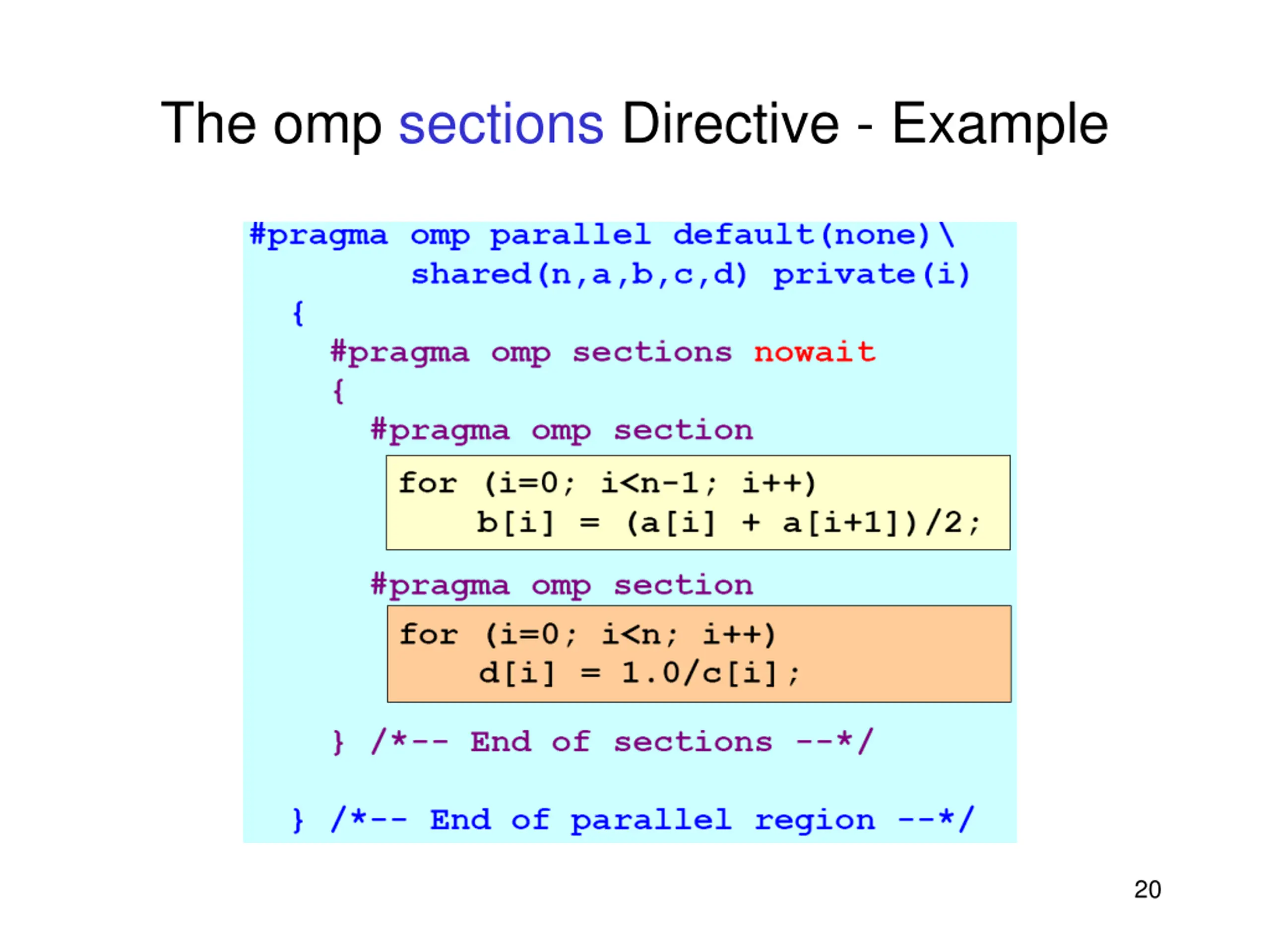 The omp sections Directive - Example

#pragma omp parallel default(none)\
shared(n,a,b,c,d) private(i)
{
#pragma omp sections nowait
{
#pragma omp section

for (i=0; i<n-1; i++)
b[i] = (a[i] + a[i+1])/2;

#pragma omp section

for (i=0; i<n; i++)
d[i] = 1.0/c[i];

} /*-- End of sections --*/

} /*-- End of parallel region --*/

20